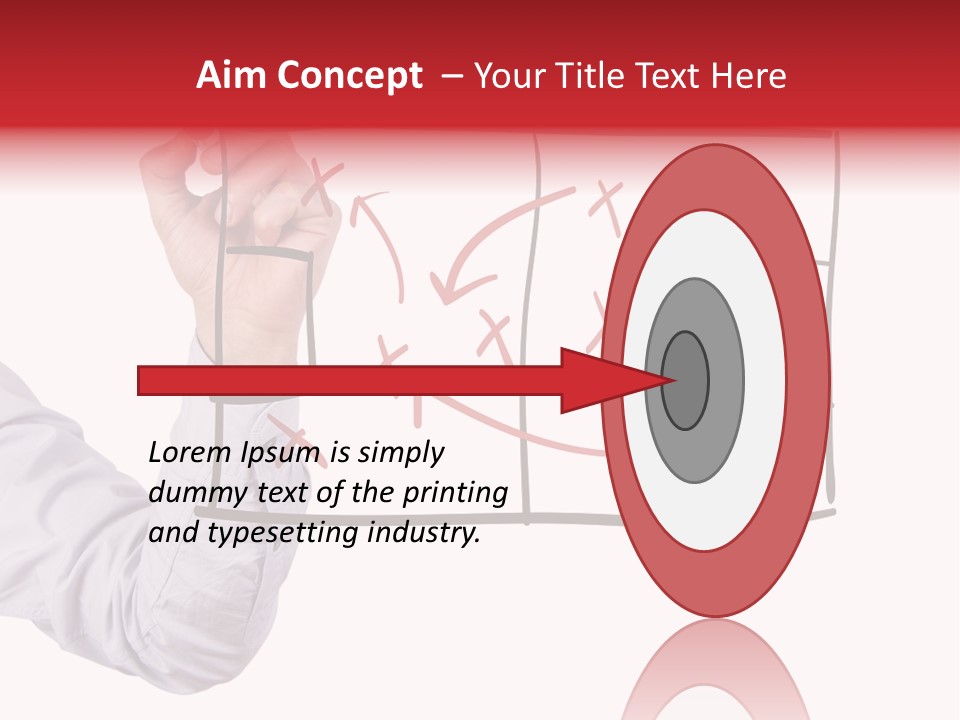 Aim Concept – Your Title Text Here

Lorem Ipsum is simply dummy text of the printing and typesetting industry.